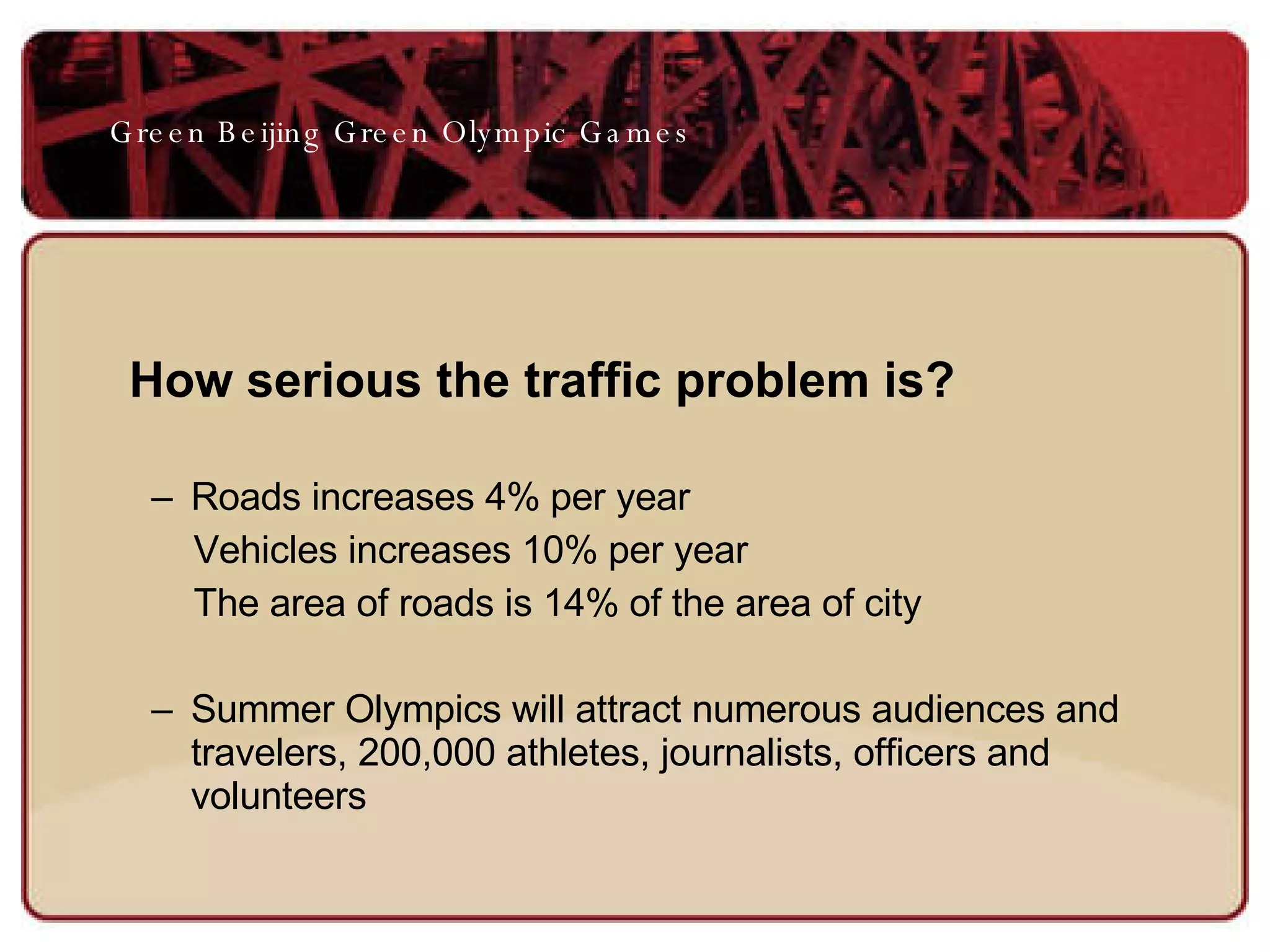 Green Beijing Green Olympic Games

How serious the traffic problem is?

– Roads increases 4% per year
Vehicles increases 10% per year
The area of roads is 14% of the area of city

– Summer Olympics will attract numerous audiences and travelers, 200,000 athletes, journalists, officers and volunteers